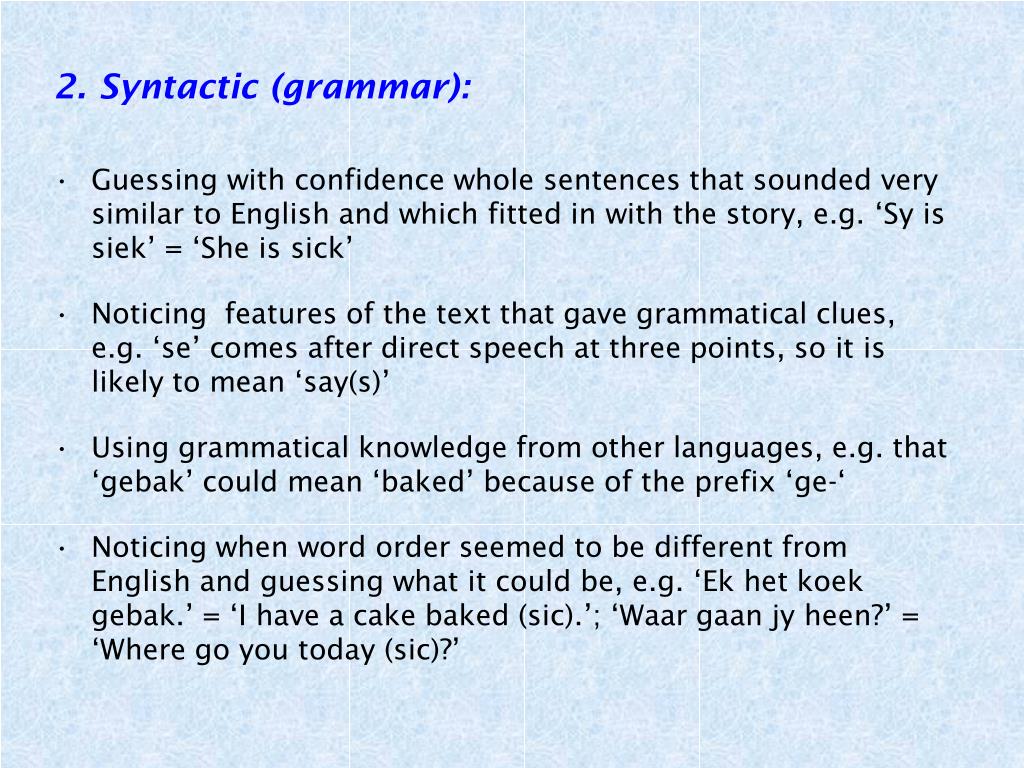 2. Syntactic (grammar):

• Guessing with confidence whole sentences that sounded very similar to English and which fitted in with the story, e.g. ‘Sy is siek’ = ‘She is sick’

• Noticing  features of the text that gave grammatical clues, e.g. ‘se’ comes after direct speech at three points, so it is likely to mean ‘say(s)’

• Using grammatical knowledge from other languages, e.g. that ‘gebak’ could mean ‘baked’ because of the prefix ‘ge-‘

• Noticing when word order seemed to be different from English and guessing what it could be, e.g. ‘Ek het koek gebak.’ = ‘I have a cake baked (sic).’; ‘Waar gaan jy heen?’ = ‘Where go you today (sic)?’